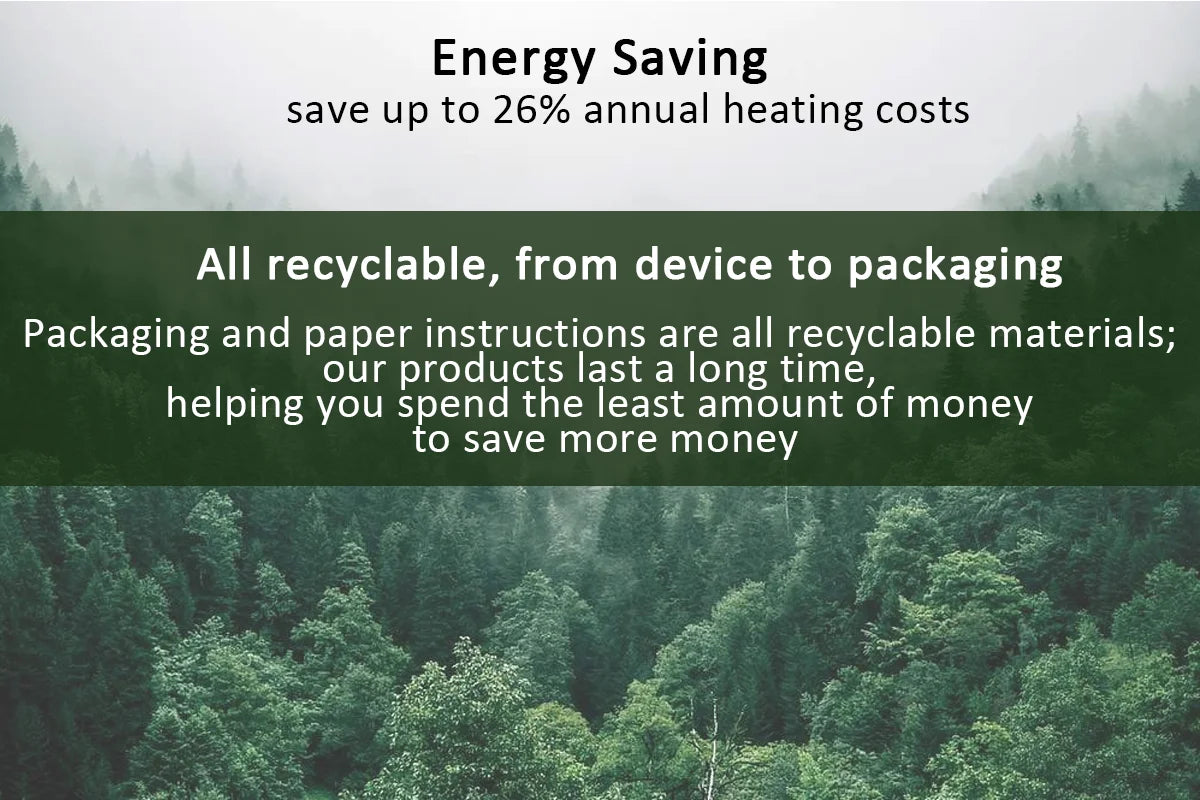 Energy Saving
save up to 26% annual heating costs

All recyclable, from device to packaging

Packaging and paper instructions are all recyclable materials; our products last a long time, helping you spend the least amount of money to save more money